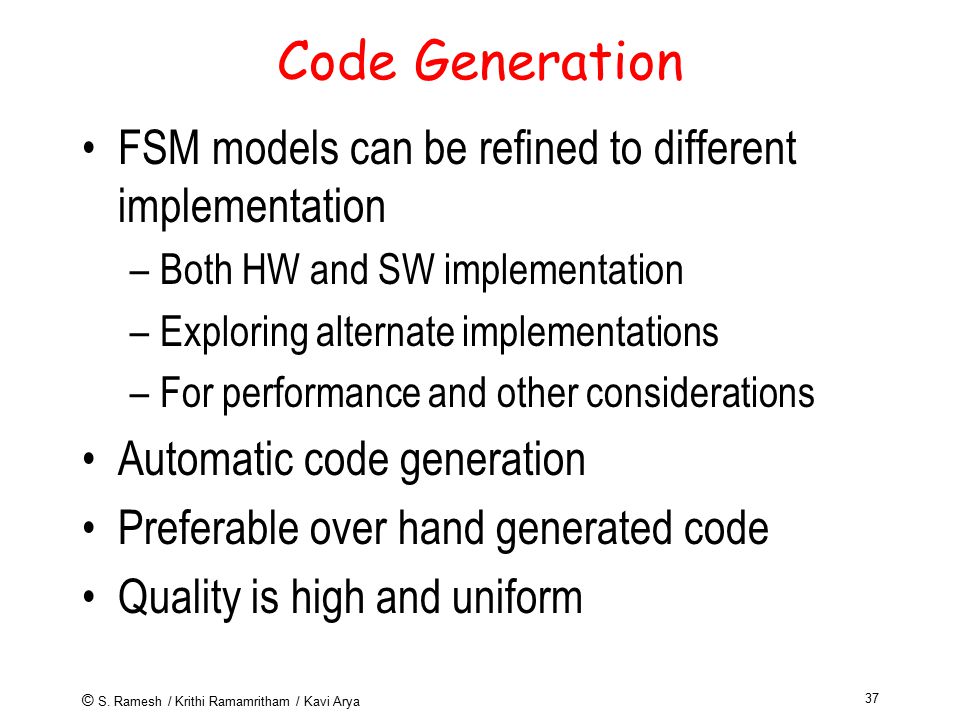 Code Generation

• FSM models can be refined to different implementation
– Both HW and SW implementation
– Exploring alternate implementations
– For performance and other considerations
• Automatic code generation
• Preferable over hand generated code
• Quality is high and uniform

© S. Ramesh / Krithi Ramamritham / Kavi Arya

37